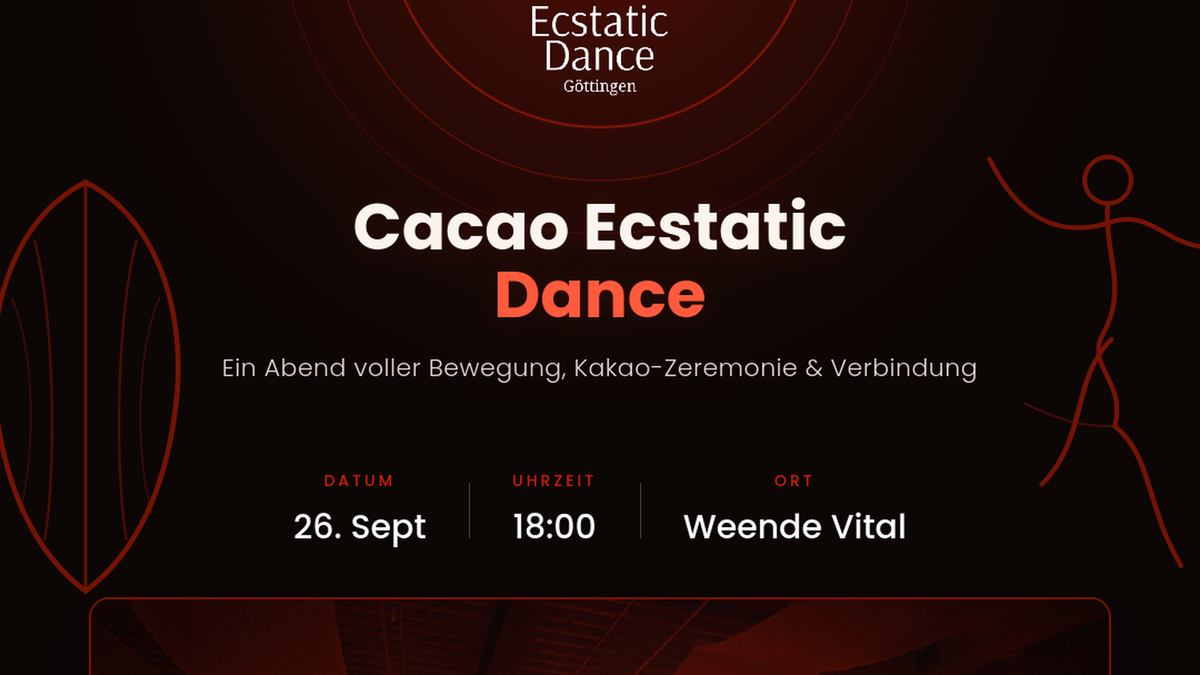 Ecstatic Dance
Göttingen

Cacao Ecstatic Dance

Ein Abend voller Bewegung, Kakao-Zeremonie & Verbindung

DATUM
26. Sept

UHRZEIT
18:00

ORT
Weende Vital